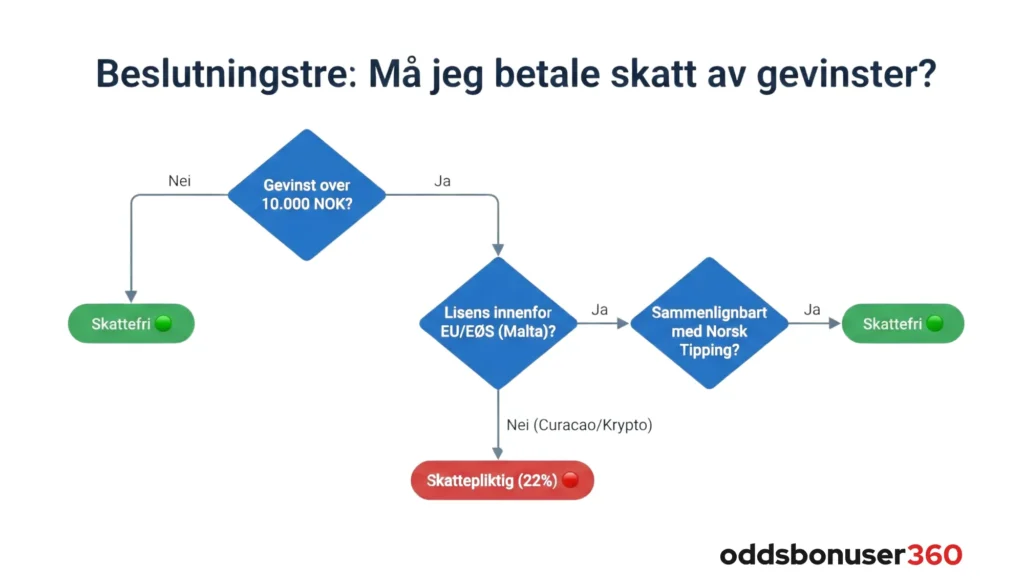 Beslutningstre: Må jeg betale skatt av gevinster?

Gevinst over 10.000 NOK?

Nei

Ja

Skattefri

Lisens innenfor EU/EØS (Malta)?

Ja

Sammenlignbart med Norsk Tipping?

Ja

Skattefri

Nei (Curacao/Krypto)

Skattepliktig (22%)

oddsbonuser360